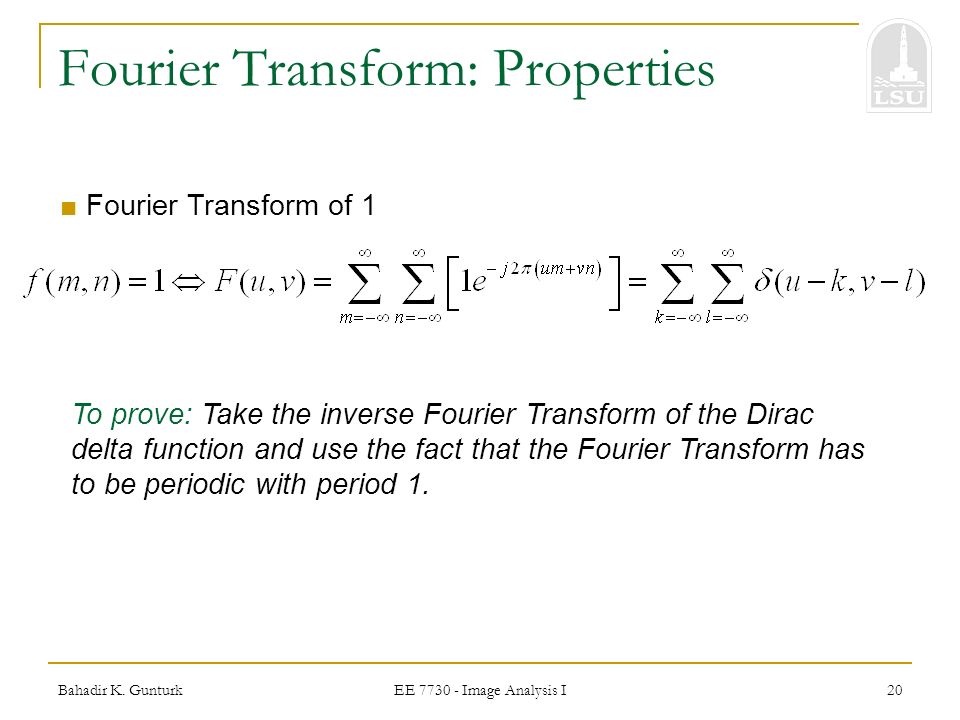 Fourier Transform: Properties

LSU

Fourier Transform of 1

$f(m,n)=1 \Leftrightarrow F(u,v)=\sum_{m=-\infty}^{\infty}\sum_{n=-\infty}^{\infty}\left[1e^{-j2\pi(um+vn)}\right]=\sum_{k=-\infty}^{\infty}\sum_{l=-\infty}^{\infty}\delta(u-k,v-l)$

To prove: Take the inverse Fourier Transform of the Dirac delta function and use the fact that the Fourier Transform has to be periodic with period 1.

Bahadir K. Gunturk EE 7730 - Image Analysis I 20